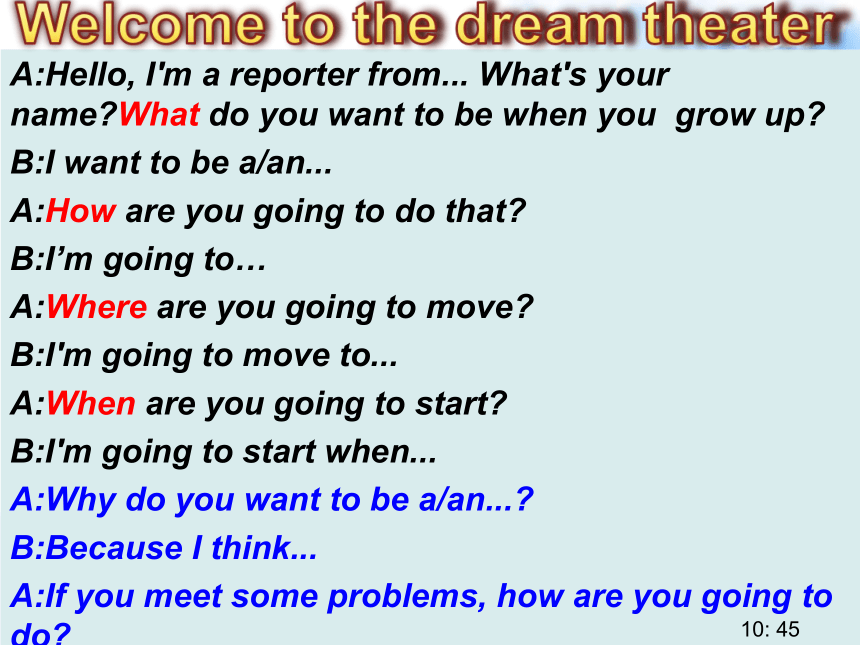 Welcome to the dream theater

A:Hello, I'm a reporter from... What's your name?What do you want to be when you grow up?

B:I want to be a/an...

A:How are you going to do that?

B:I’m going to…

A:Where are you going to move?

B:I'm going to move to...

A:When are you going to start?

B:I'm going to start when...

A:Why do you want to be a/an...?

B:Because I think...

A:If you meet some problems, how are you going to do?

10: 45